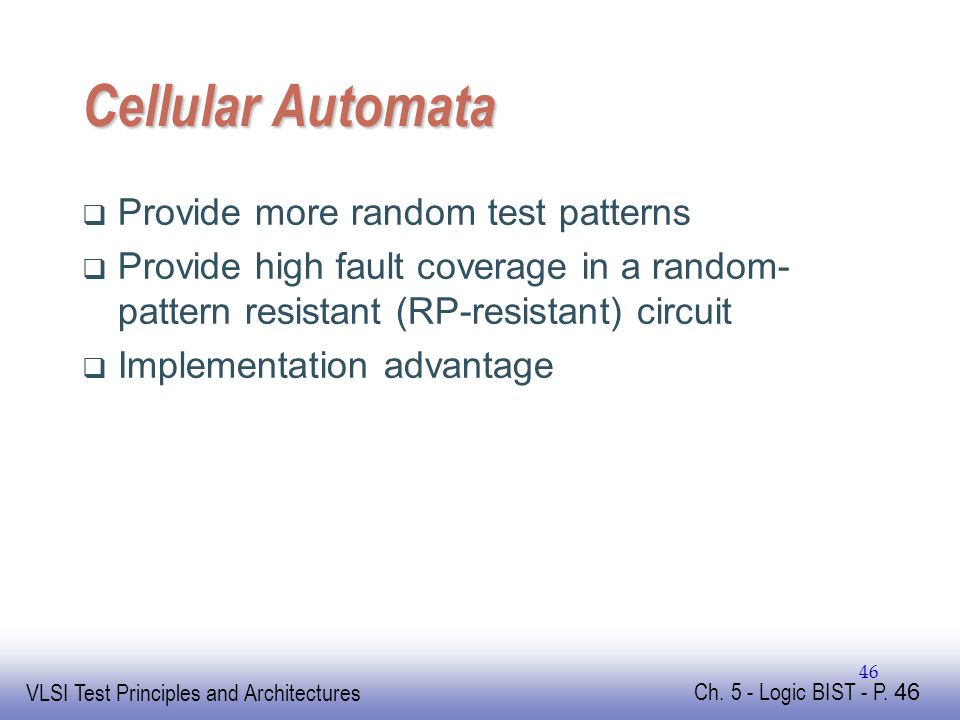 Cellular Automata

❑ Provide more random test patterns
❑ Provide high fault coverage in a random-pattern resistant (RP-resistant) circuit
❑ Implementation advantage

46

VLSI Test Principles and Architectures

Ch. 5 - Logic BIST - P. 46